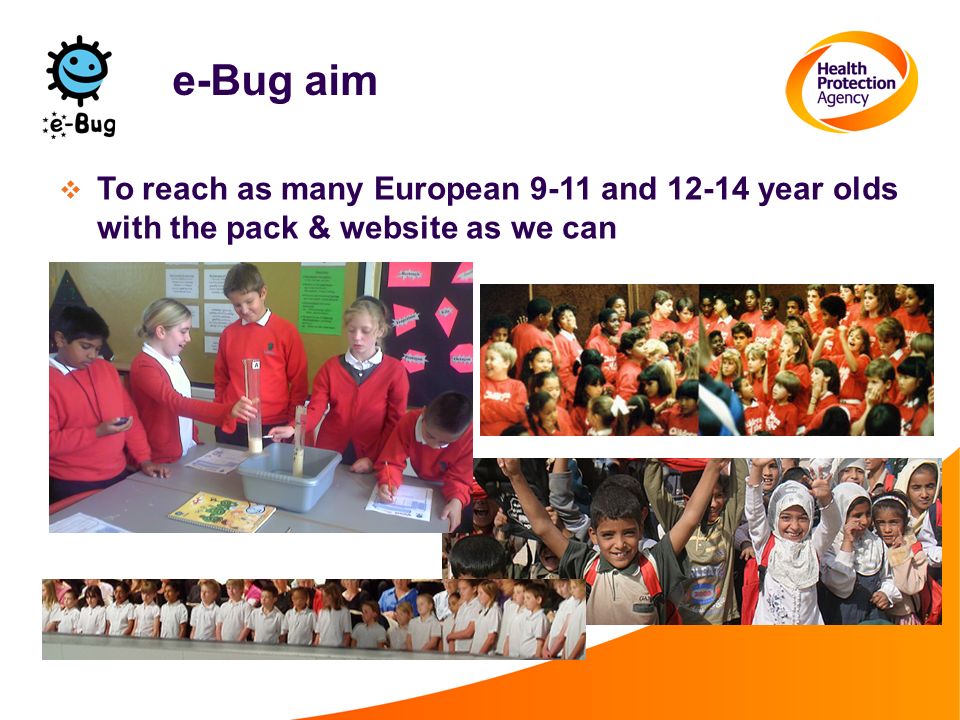 e-Bug

e-Bug aim

Health Protection Agency

❖ To reach as many European 9-11 and 12-14 year olds with the pack & website as we can